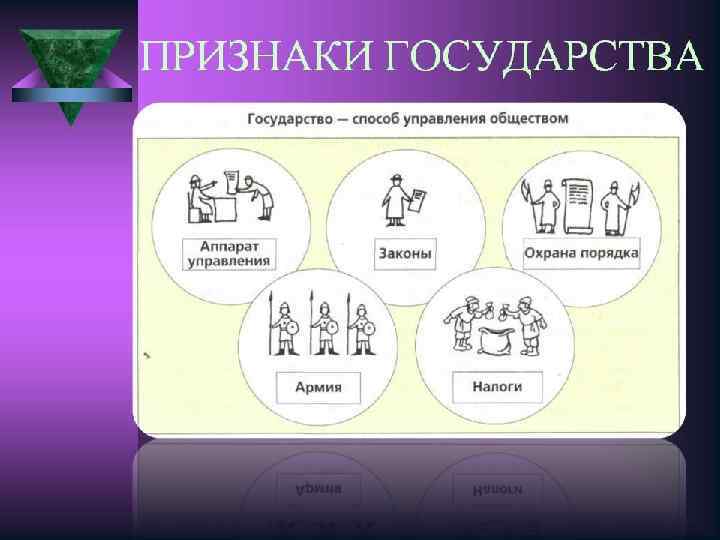 ПРИЗНАКИ ГОСУДАРСТВА

Государство — способ управления обществом

Аппарат управления

Законы

Охрана порядка

Армия

Налоги